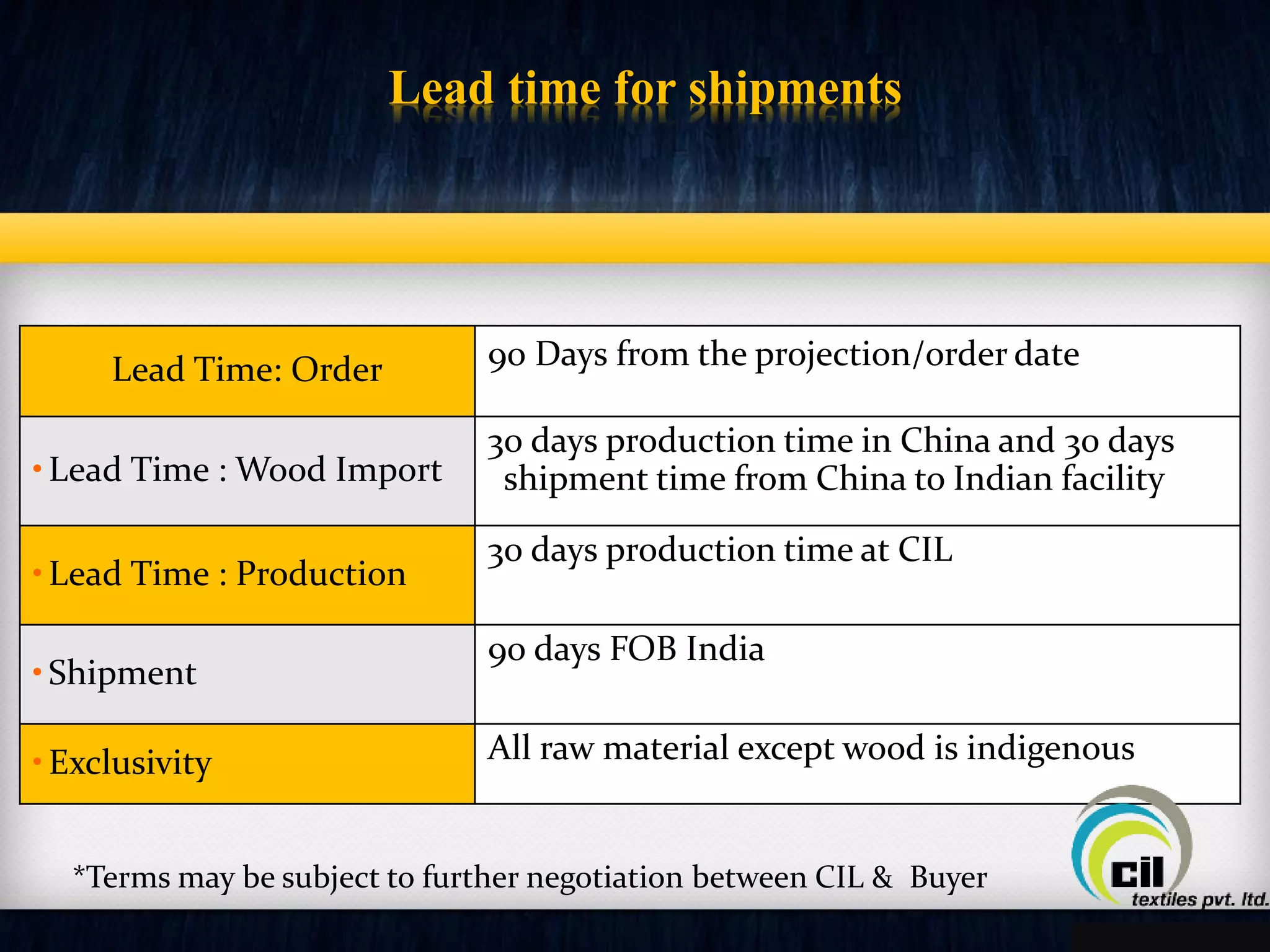 Lead time for shipments

| Lead Time: Order | 90 Days from the projection/order date |
|---|---|
| • Lead Time : Wood Import | 30 days production time in China and 30 days shipment time from China to Indian facility |
| • Lead Time : Production | 30 days production time at CIL |
| • Shipment | 90 days FOB India |
| • Exclusivity | All raw material except wood is indigenous |

*Terms may be subject to further negotiation between CIL & Buyer

cil
textiles pvt. ltd.